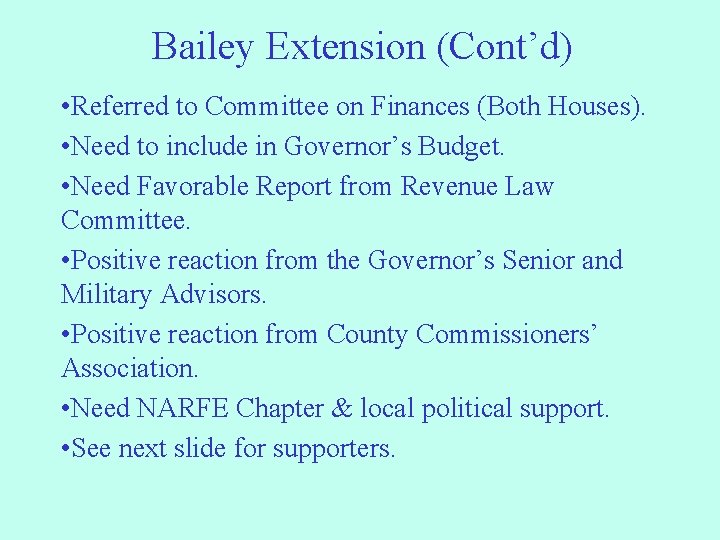 Bailey Extension (Cont’d)

•Referred to Committee on Finances (Both Houses).

•Need to include in Governor’s Budget.

•Need Favorable Report from Revenue Law Committee.

•Positive reaction from the Governor’s Senior and Military Advisors.

•Positive reaction from County Commissioners’ Association.

•Need NARFE Chapter & local political support.

•See next slide for supporters.